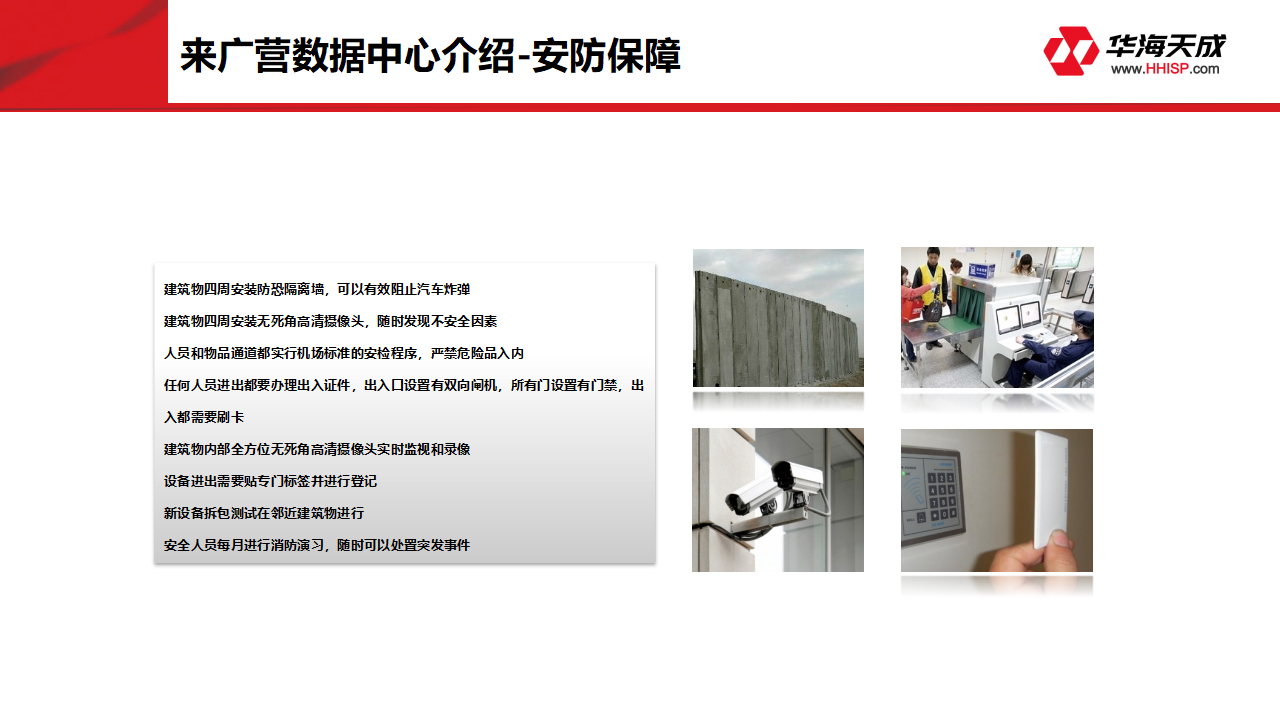 来广营数据中心介绍-安防保障

华海天成
www.HHISP.com

建筑物四周安装防恐隔离墙，可以有效阻止汽车炸弹

建筑物四周安装无死角高清摄像头，随时发现不安全因素

人员和物品通道都实行机场标准的安检程序，严禁危险品入内

任何人员进出都要办理出入证件，出入口设置有双向闸机，所有门设置有门禁，出入都需要刷卡

建筑物内部全方位无死角高清摄像头实时监视和录像

设备进出需要贴专门标签并进行登记

新设备拆包测试在邻近建筑物进行

安全人员每月进行消防演习，随时可以处置突发事件